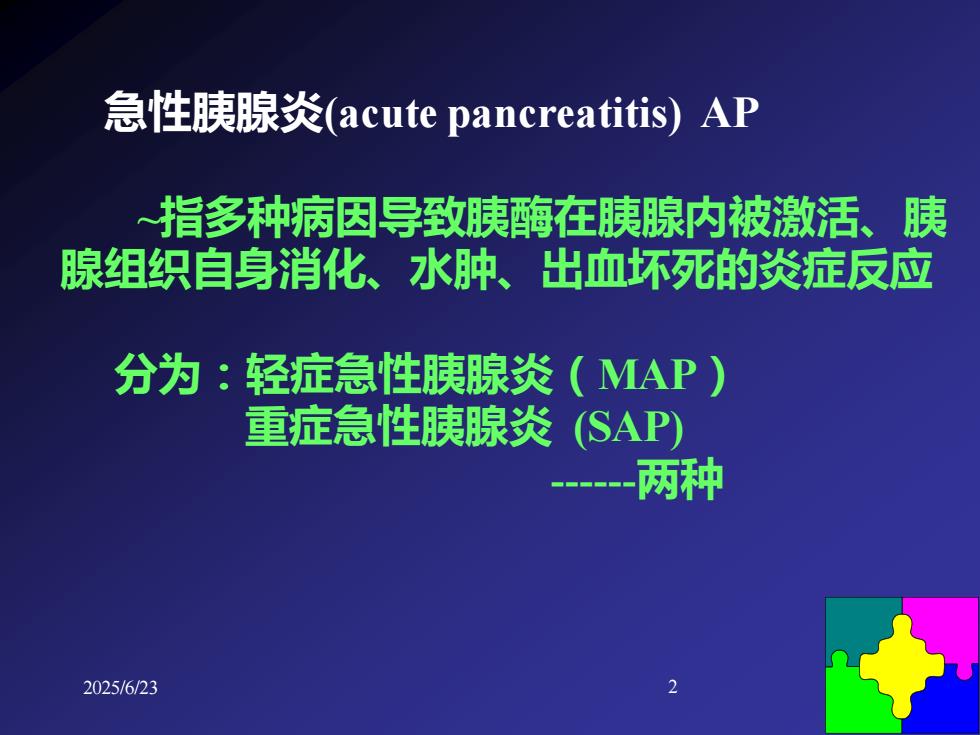 急性胰腺炎(acute pancreatitis) AP

~指多种病因导致胰酶在胰腺内被激活、胰腺组织自身消化、水肿、出血坏死的炎症反应

分为：轻症急性胰腺炎（MAP）
重症急性胰腺炎 (SAP)
------两种

2025/6/23

2